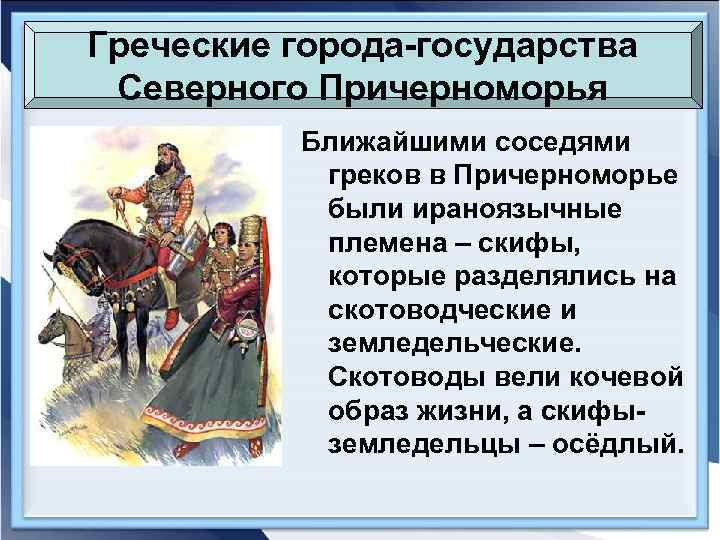 Греческие города-государства Северного Причерноморья

Ближайшими соседями греков в Причерноморье были ираноязычные племена – скифы, которые разделялись на скотоводческие и земледельческие. Скотоводы вели кочевой образ жизни, а скифы-земледельцы – осёдлый.